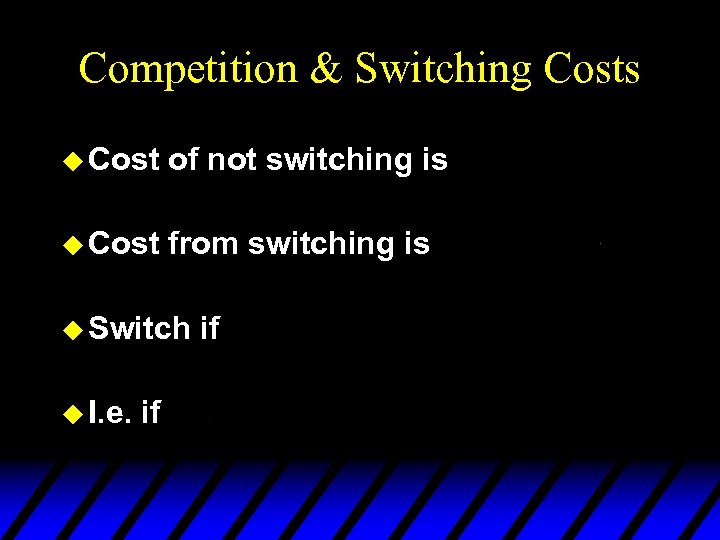 Competition & Switching Costs

Cost of not switching is

Cost from switching is

Switch if

I.e. if